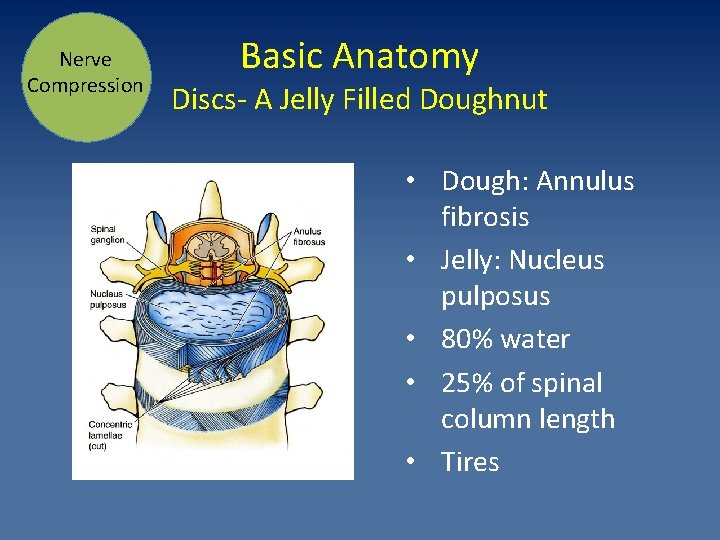 Nerve Compression

Basic Anatomy
Discs- A Jelly Filled Doughnut

Spinal ganglion

Anulus fibrosus

Nucleus pulposus

Concentric lamellae (cut)

• Dough: Annulus fibrosis
• Jelly: Nucleus pulposus
• 80% water
• 25% of spinal column length
• Tires